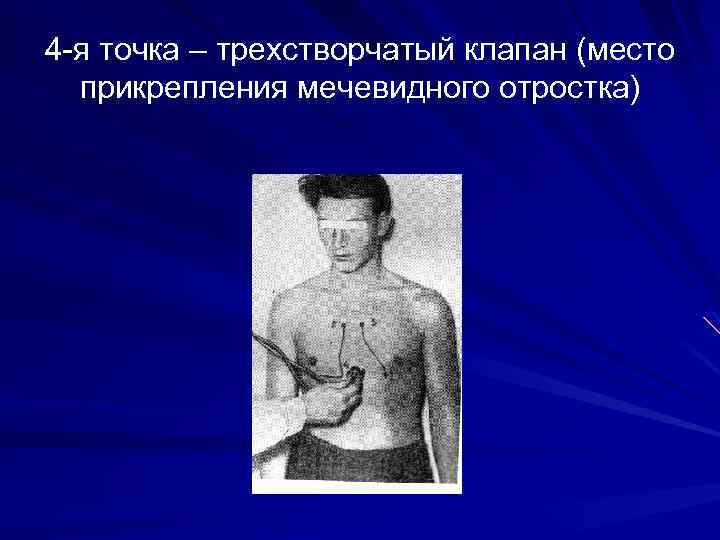 4-я точка – трехстворчатый клапан (место прикрепления мечевидного отростка)